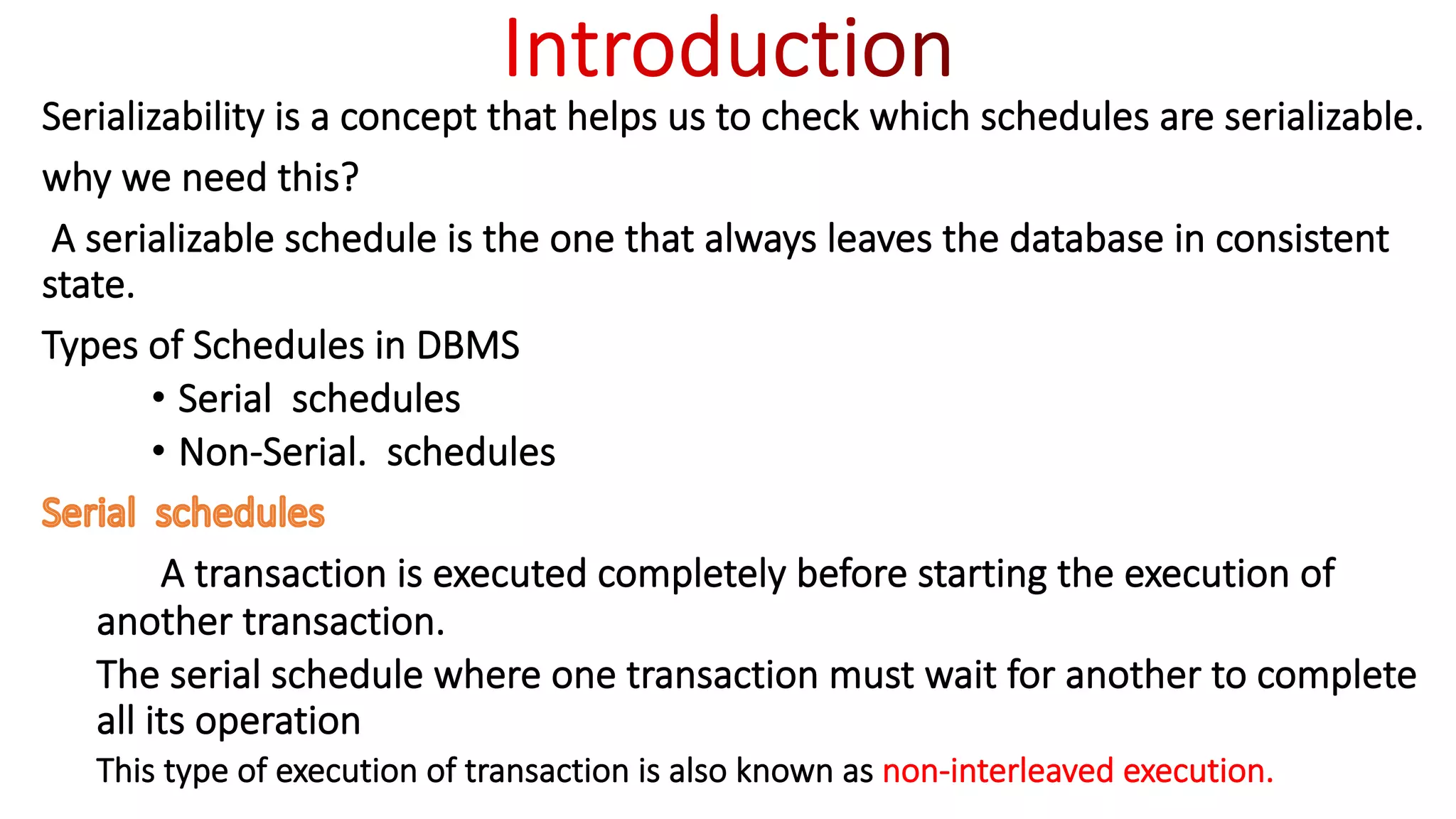 Introduction

Serializability is a concept that helps us to check which schedules are serializable.

why we need this?

A serializable schedule is the one that always leaves the database in consistent state.

Types of Schedules in DBMS

• Serial schedules
• Non-Serial. schedules

Serial schedules

A transaction is executed completely before starting the execution of another transaction.

The serial schedule where one transaction must wait for another to complete all its operation

This type of execution of transaction is also known as non-interleaved execution.